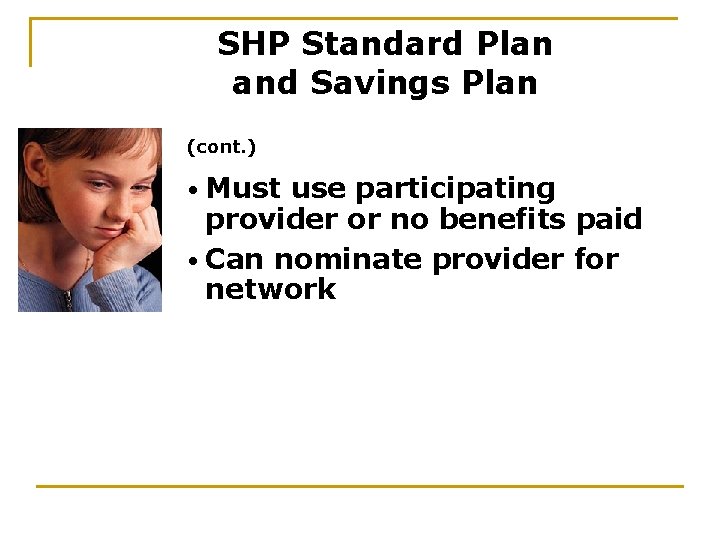 SHP Standard Plan and Savings Plan

(cont.)

• Must use participating provider or no benefits paid
• Can nominate provider for network